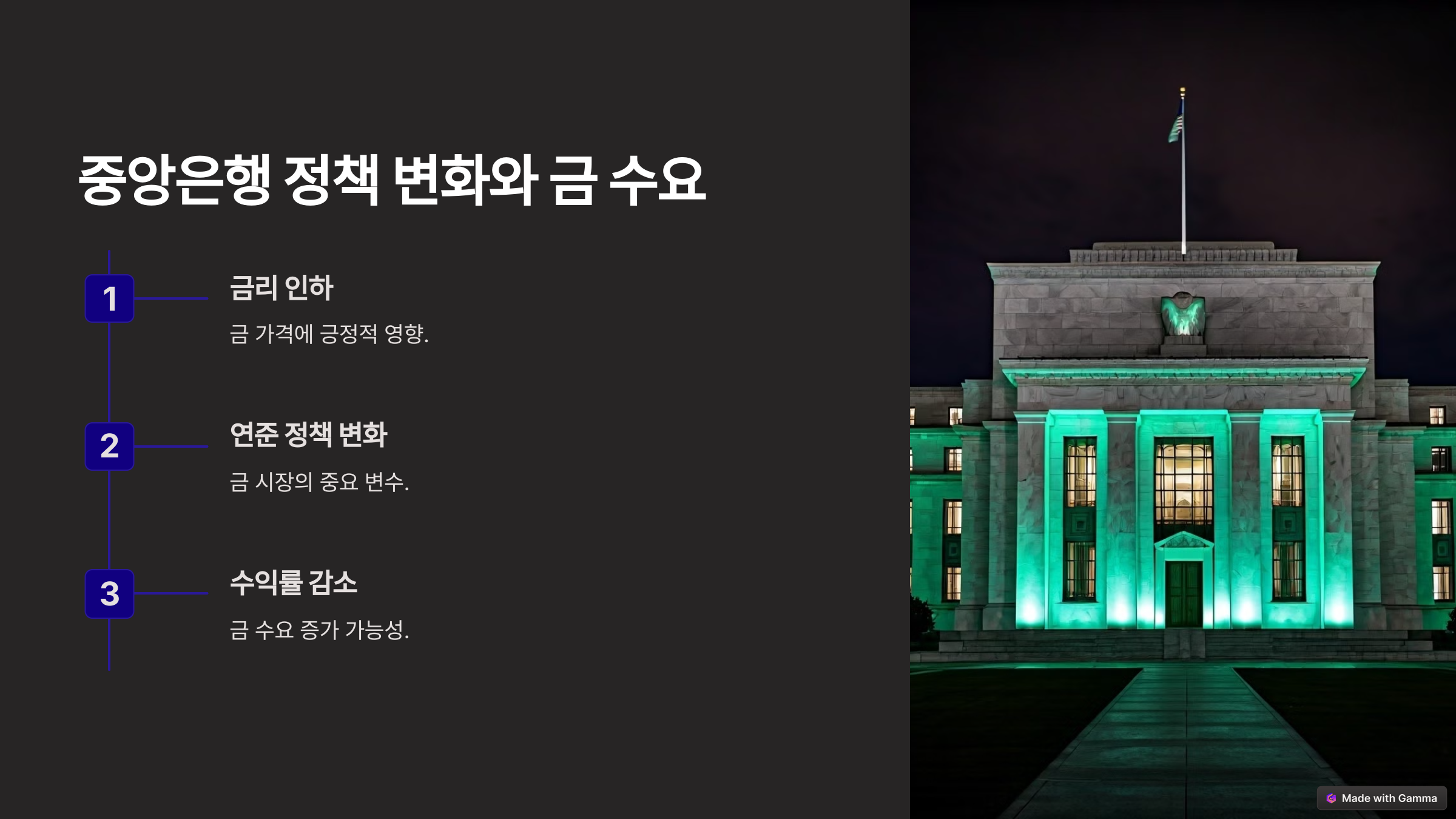 중앙은행 정책 변화와 금 수요

1

금리 인하

금 가격에 긍정적 영향.

2

연준 정책 변화

금 시장의 중요 변수.

3

수익률 감소

금 수요 증가 가능성.

Made with Gamma